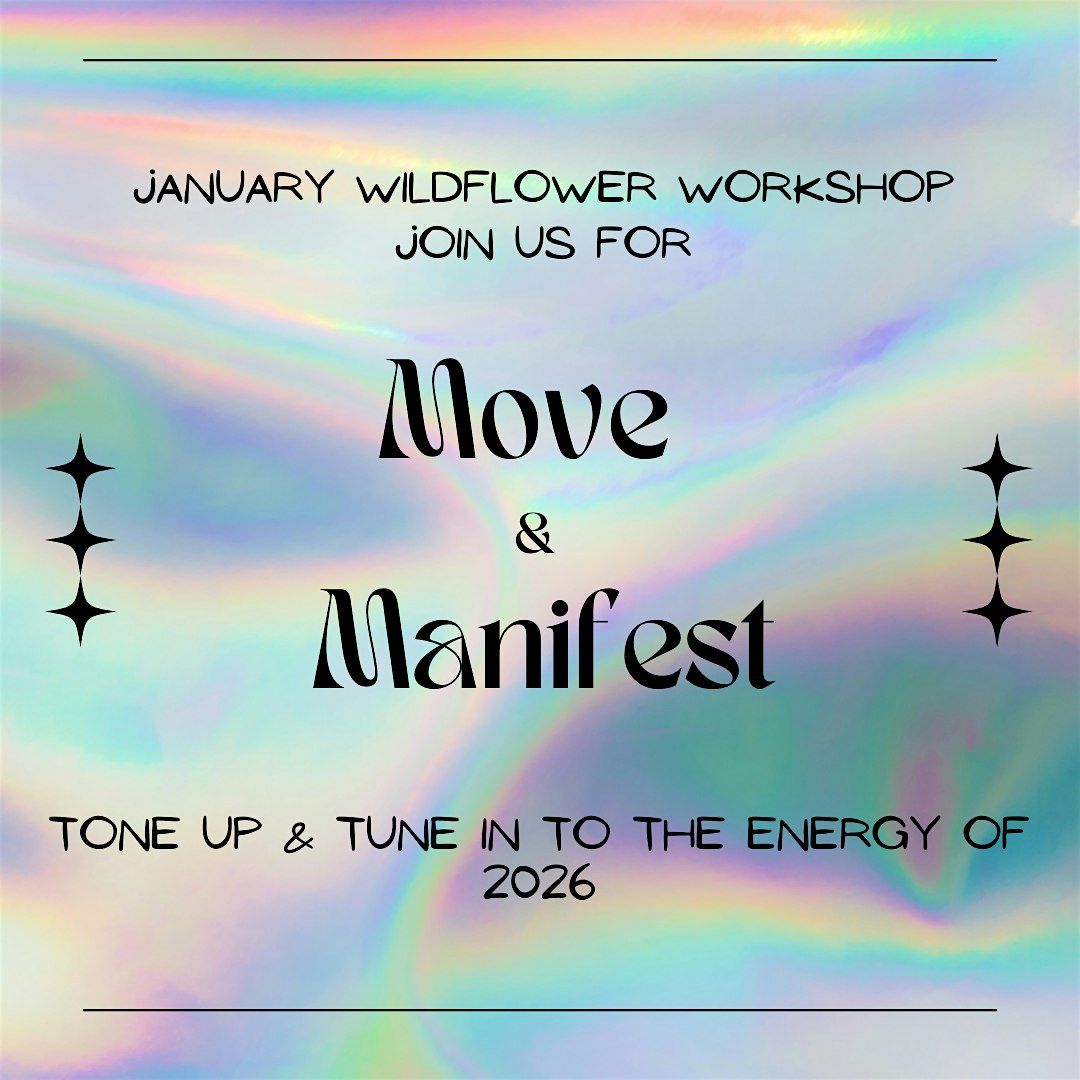 JANUARY WILDFLOWER WORKSHOP
JOIN US FOR

Move
&
Manifest

TONE UP & TUNE IN TO THE ENERGY OF 2026